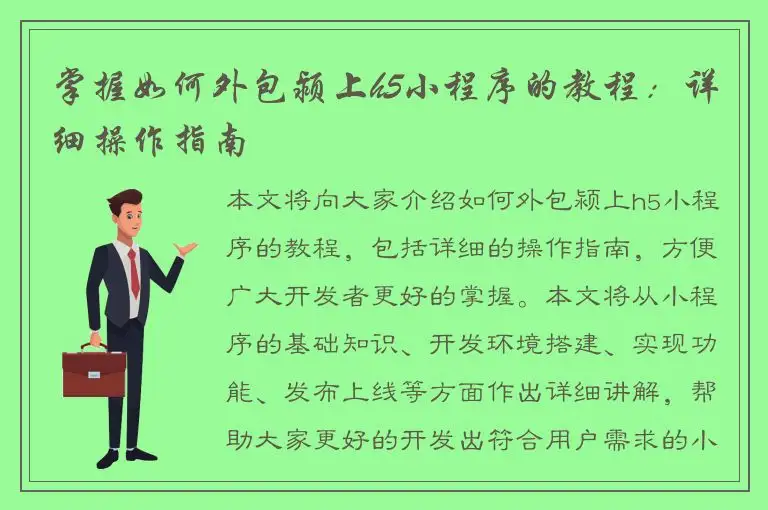 掌握如何外包颍上h5小程序的教程：详细操作指南

本文将向大家介绍如何外包颍上h5小程序的教程，包括详细的操作指南，方便广大开发者更好的掌握。本文将从小程序的基础知识、开发环境搭建、实现功能、发布上线等方面作出详细讲解，帮助大家更好的开发出符合用户需求的小